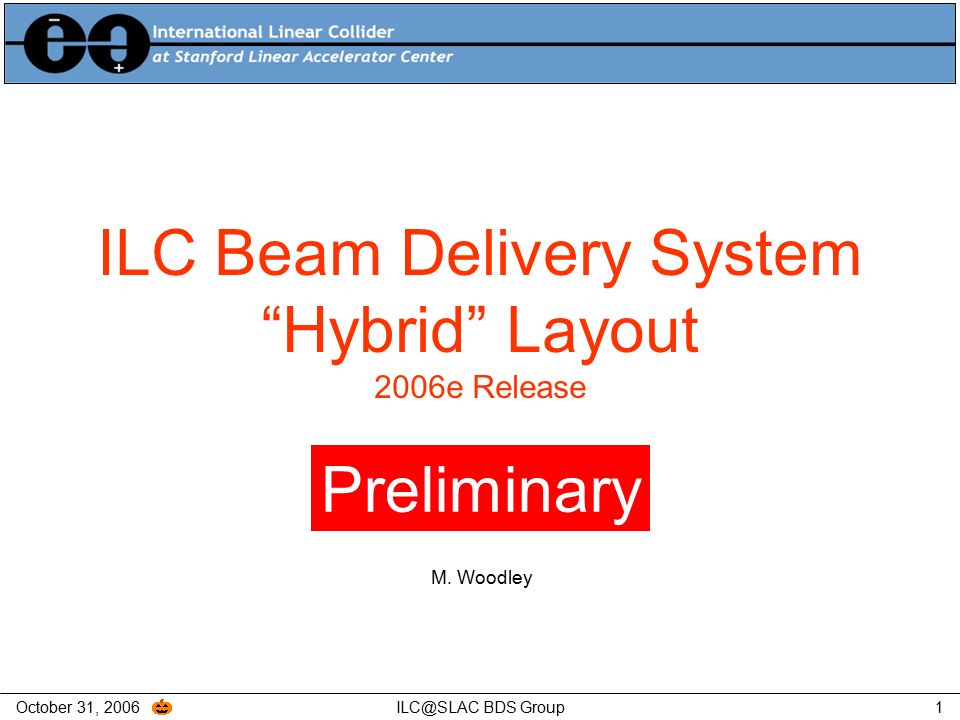 International Linear Collider
at Stanford Linear Accelerator Center

ILC Beam Delivery System
“Hybrid” Layout
2006e Release

Preliminary

M. Woodley

October 31, 2006 ILC@SLAC BDS Group 1